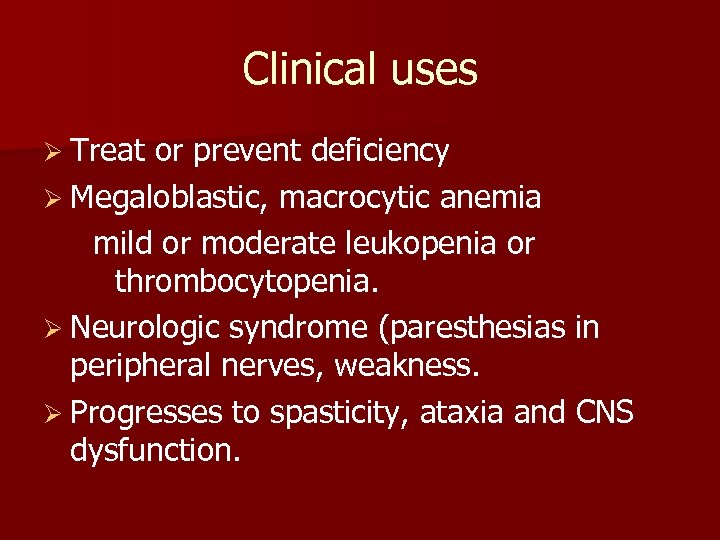 Clinical uses

➢ Treat or prevent deficiency

➢ Megaloblastic, macrocytic anemia
mild or moderate leukopenia or thrombocytopenia.

➢ Neurologic syndrome (paresthesias in peripheral nerves, weakness.

➢ Progresses to spasticity, ataxia and CNS dysfunction.